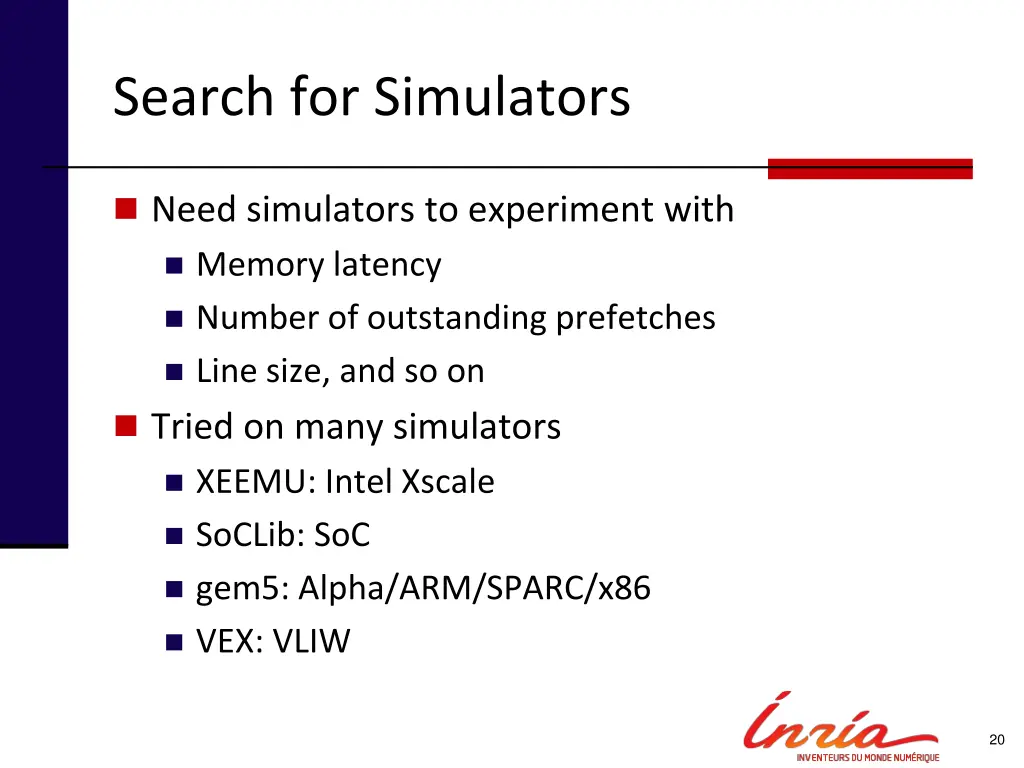 Search for Simulators

Need simulators to experiment with

Memory latency

Number of outstanding prefetches

Line size, and so on

Tried on many simulators

XEEMU: Intel Xscale

SoCLib: SoC

gem5: Alpha/ARM/SPARC/x86

VEX: VLIW

Inria
INVENTEURS DU MONDE NUMÉRIQUE

20